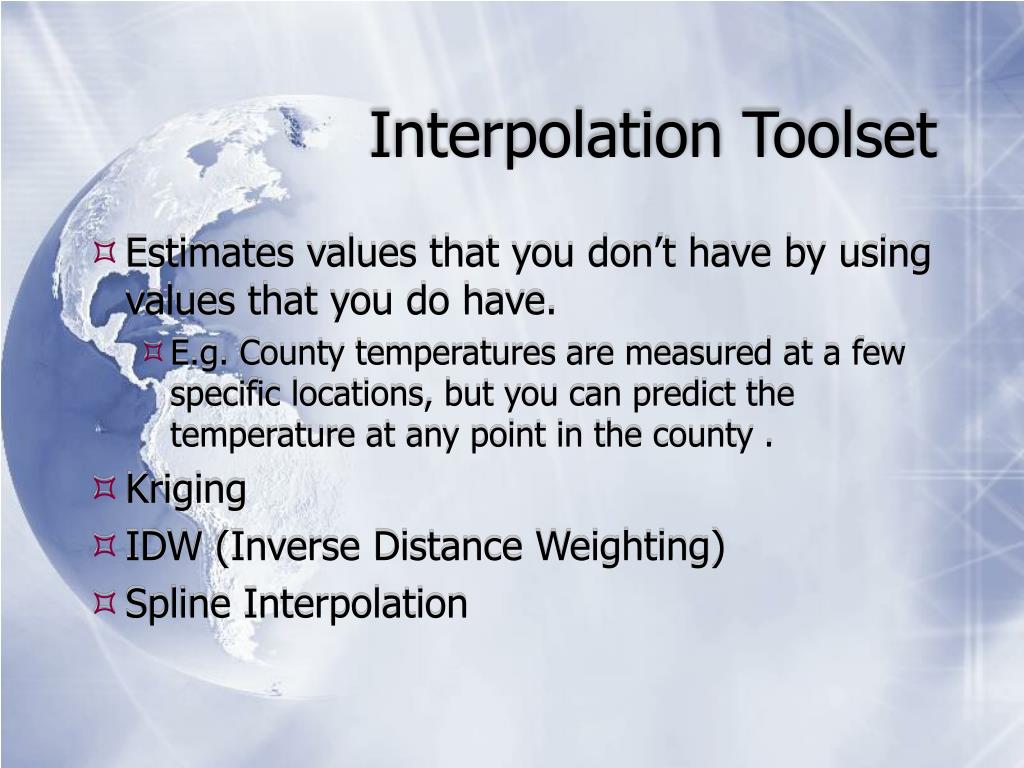 Interpolation Toolset

Estimates values that you don’t have by using values that you do have.

E.g. County temperatures are measured at a few specific locations, but you can predict the temperature at any point in the county .

Kriging

IDW (Inverse Distance Weighting)

Spline Interpolation